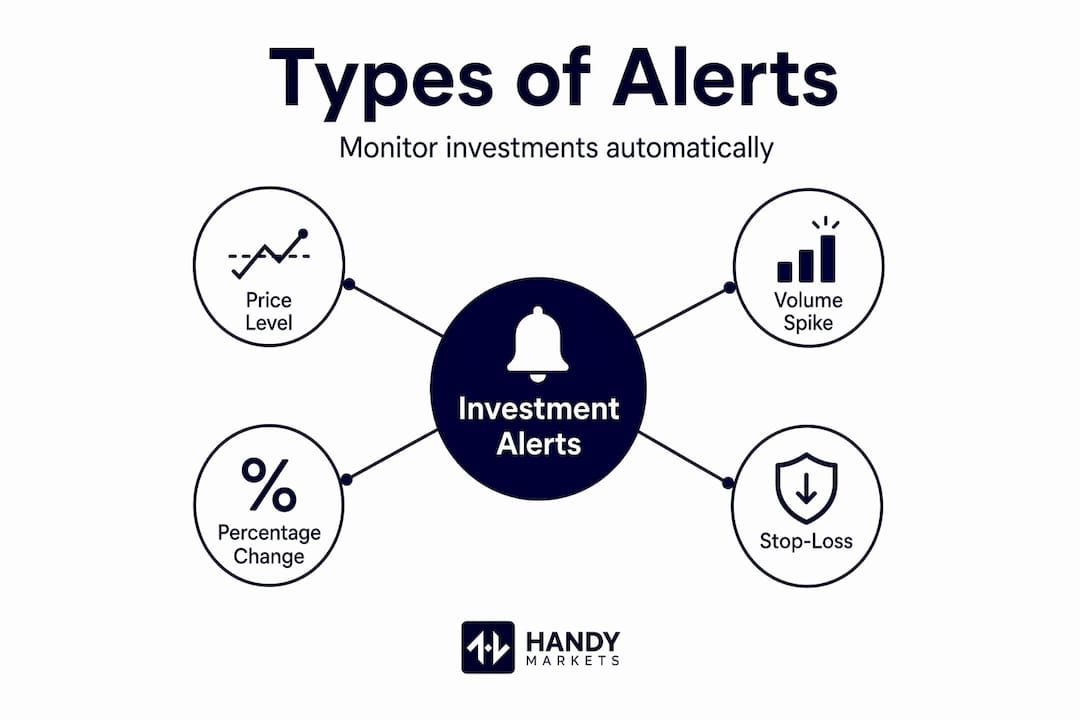 Types of Alerts

Monitor investments automatically

Price Level

Volume Spike

Investment Alerts

%

Percentage Change

Stop-Loss

HANDY MARKETS